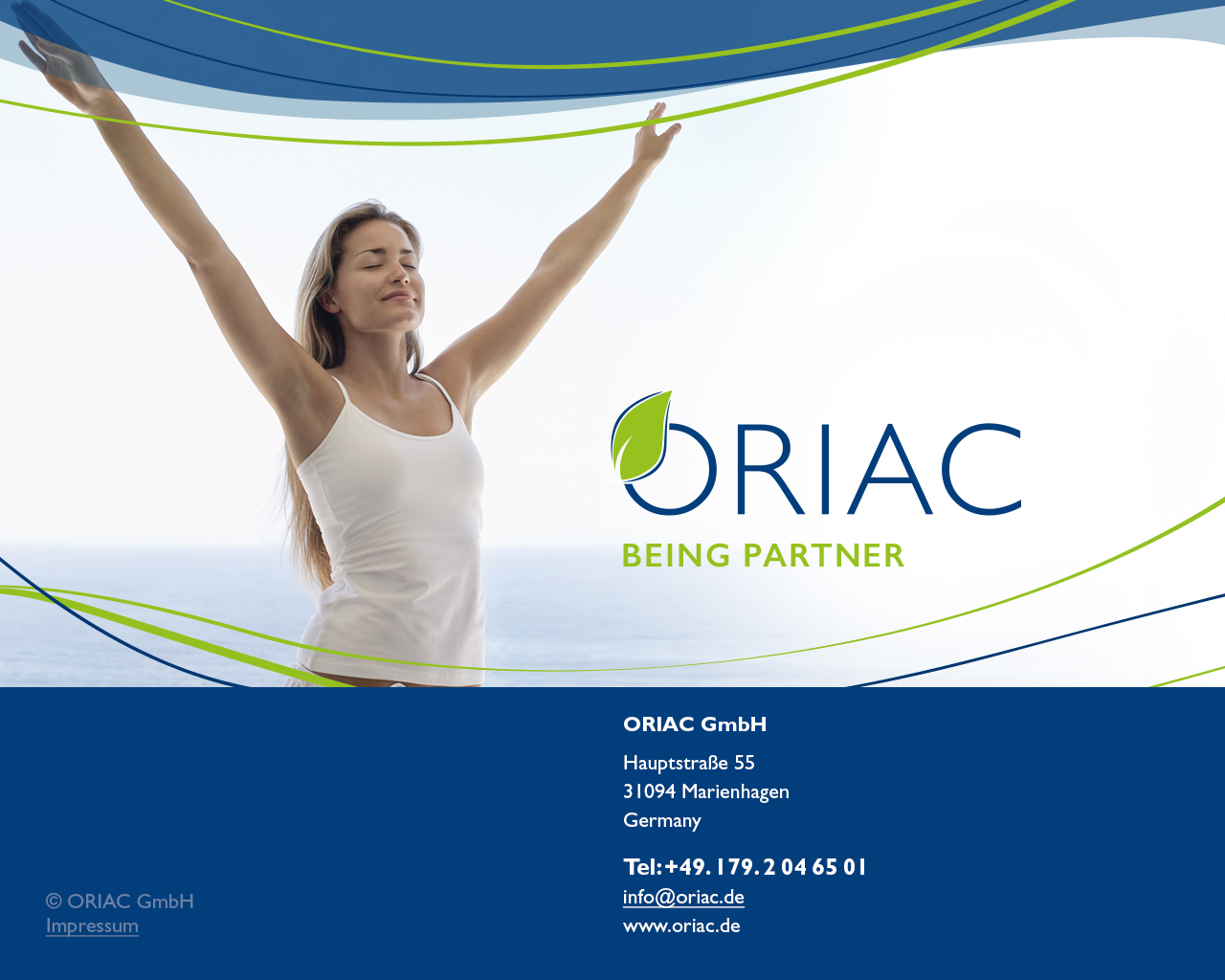 ORIAC
BEING PARTNER

ORIAC GmbH

Hauptstraße 55
31094 Marienhagen
Germany

Tel: +49. 179. 2 04 65 01
info@oriac.de
www.oriac.de

© ORIAC GmbH
Impressum